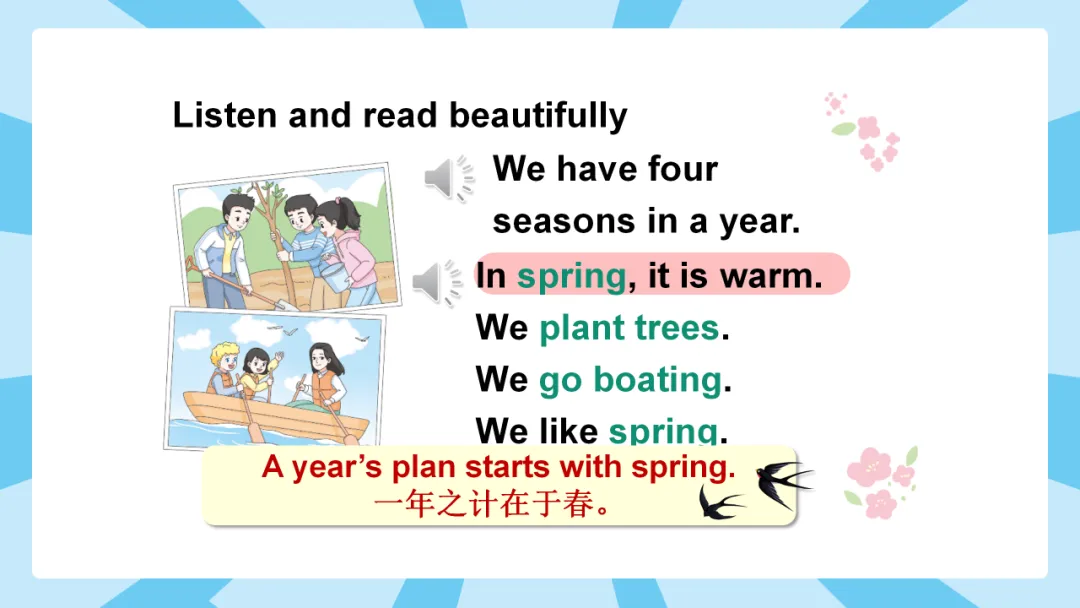 Listen and read beautifully

We have four seasons in a year.

In spring, it is warm.

We plant trees.

We go boating.

We like spring.

A year's plan starts with spring.
一年之计在于春。